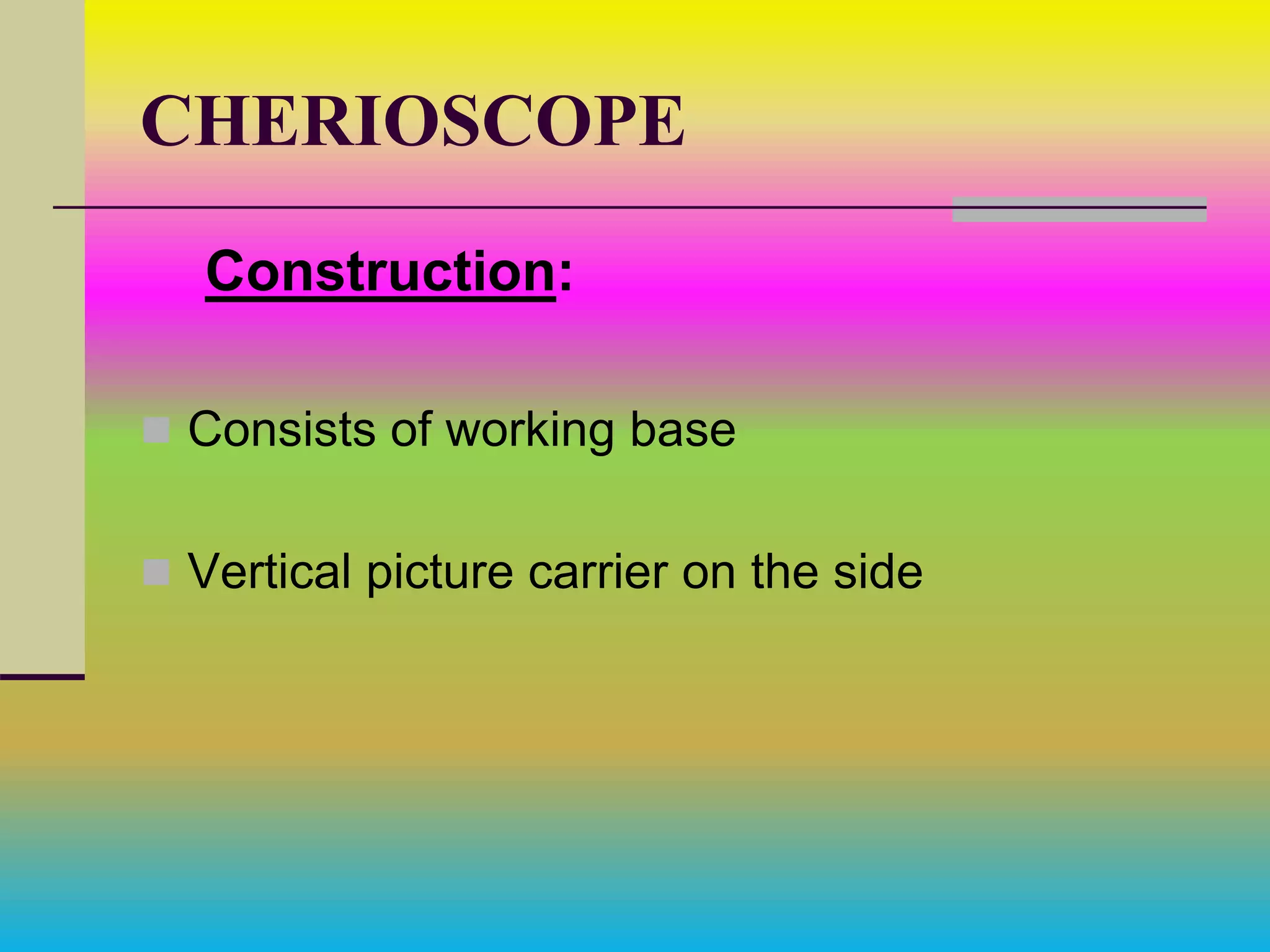 CHERIOSCOPE

Construction:

Consists of working base

Vertical picture carrier on the side